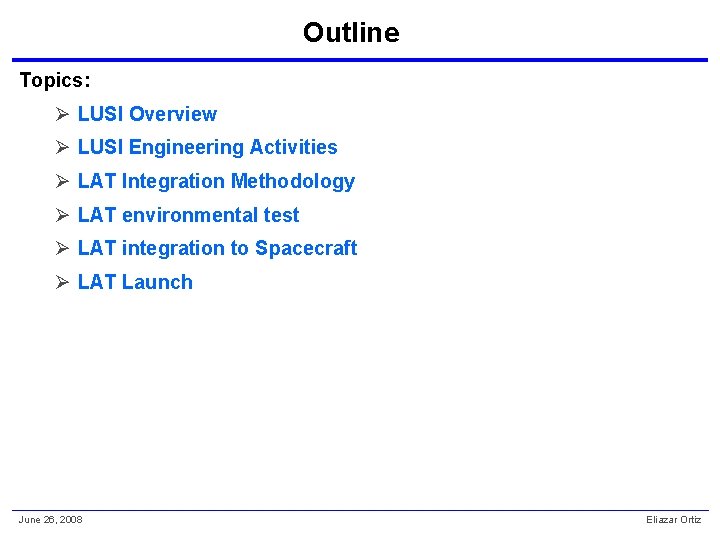 Outline

Topics:

➢ LUSI Overview
➢ LUSI Engineering Activities
➢ LAT Integration Methodology
➢ LAT environmental test
➢ LAT integration to Spacecraft
➢ LAT Launch

June 26, 2008

Eliazar Ortiz